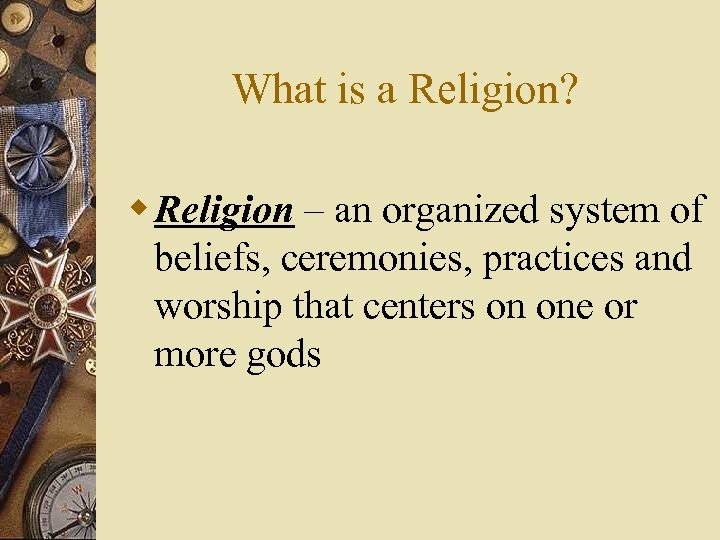 What is a Religion?

Religion – an organized system of beliefs, ceremonies, practices and worship that centers on one or more gods